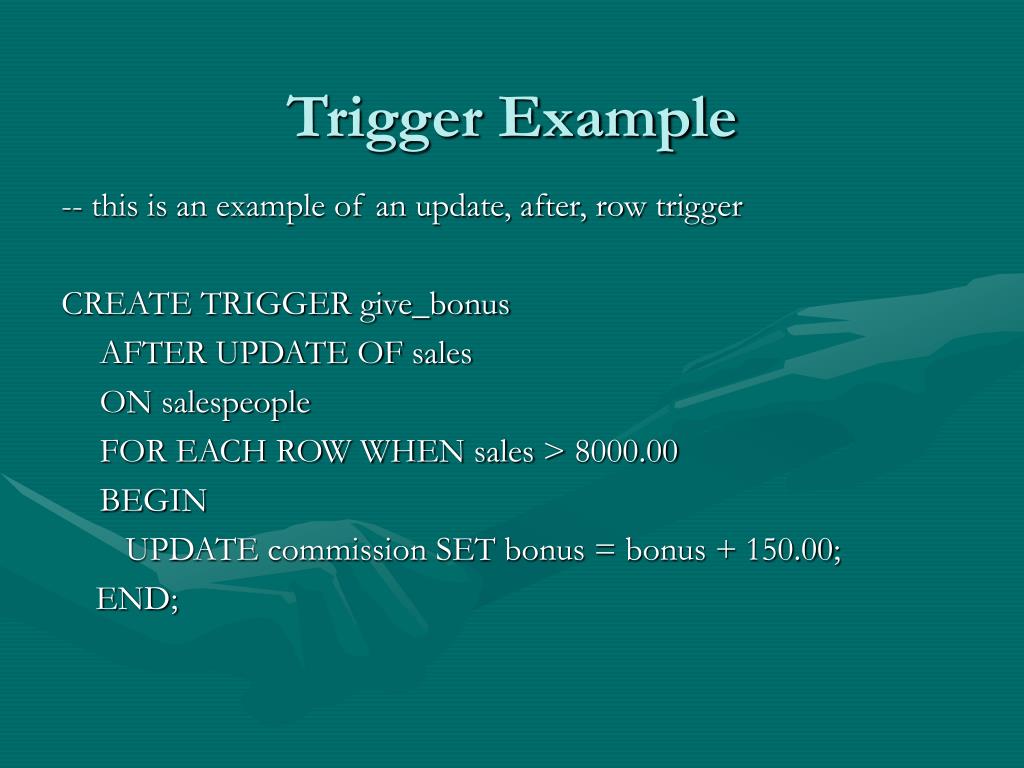 Trigger Example

-- this is an example of an update, after, row trigger

CREATE TRIGGER give_bonus
AFTER UPDATE OF sales
ON salespeople
FOR EACH ROW WHEN sales > 8000.00
BEGIN
UPDATE commission SET bonus = bonus + 150.00;
END;